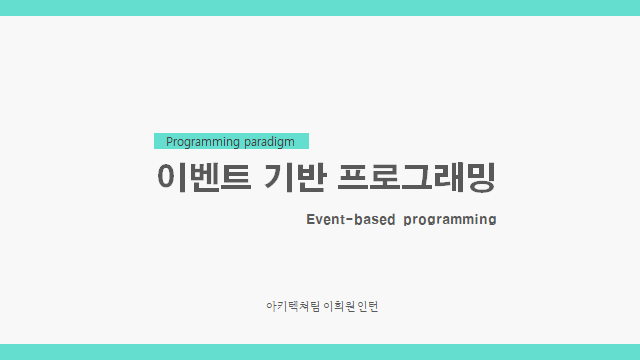 Programming paradigm

이벤트 기반 프로그래밍

Event-based programming

아키텍처팀 이희원 인턴